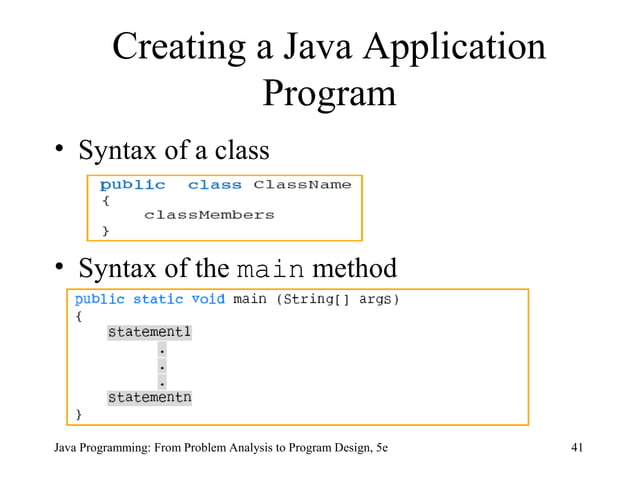 Creating a Java Application Program

• Syntax of a class

public class ClassName
{
    classMembers
}

• Syntax of the main method

public static void main (String[] args)
{
    statement1
        .
        .
        .
    statementn
}

Java Programming: From Problem Analysis to Program Design, 5e

41